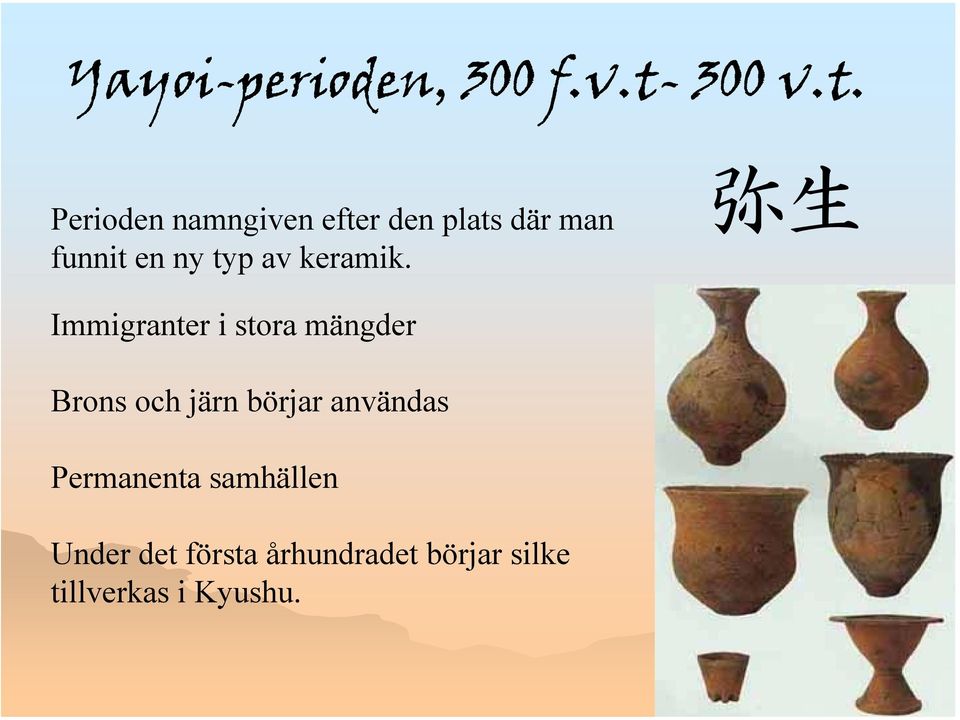 Yayoi-perioden, 300 f.v.t- 300 v.t.

弥生

Perioden namngiven efter den plats där man funnit en ny typ av keramik.

Immigranter i stora mängder

Brons och järn börjar användas

Permanenta samhällen

Under det första århundradet börjar silke tillverkas i Kyushu.